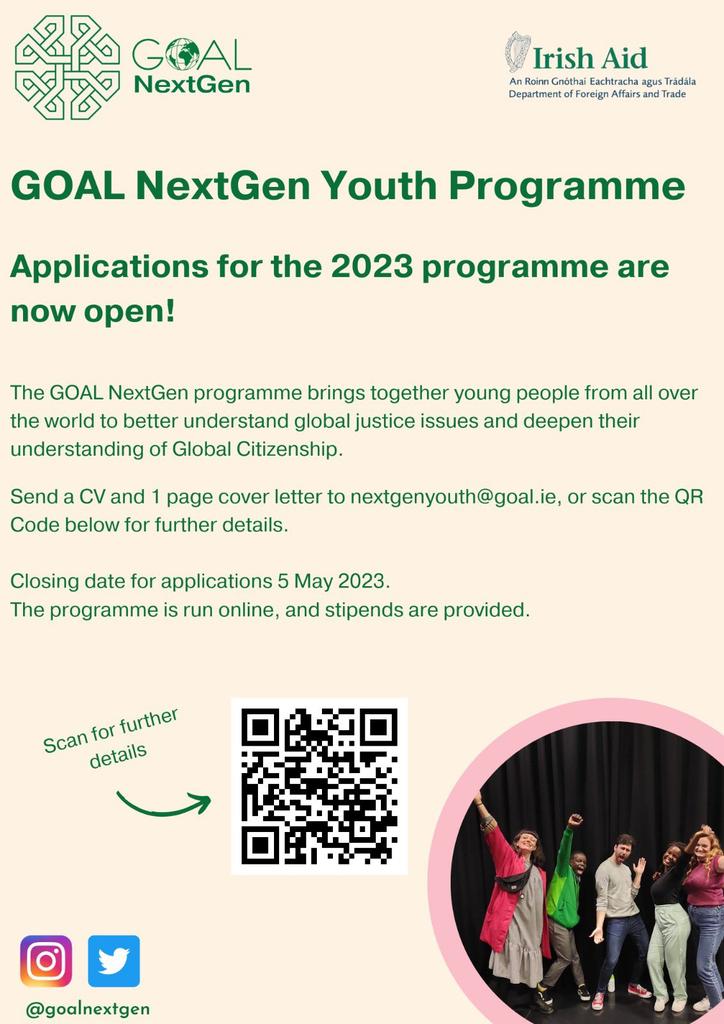 GOAL NextGen

Irish Aid
An Roinn Gnóthaí Eachtracha agus Trádála
Department of Foreign Affairs and Trade

GOAL NextGen Youth Programme

Applications for the 2023 programme are now open!

The GOAL NextGen programme brings together young people from all over the world to better understand global justice issues and deepen their understanding of Global Citizenship.

Send a CV and 1 page cover letter to nextgenyouth@goal.ie, or scan the QR Code below for further details.

Closing date for applications 5 May 2023.
The programme is run online, and stipends are provided.

Scan for further details

@goalnextgen